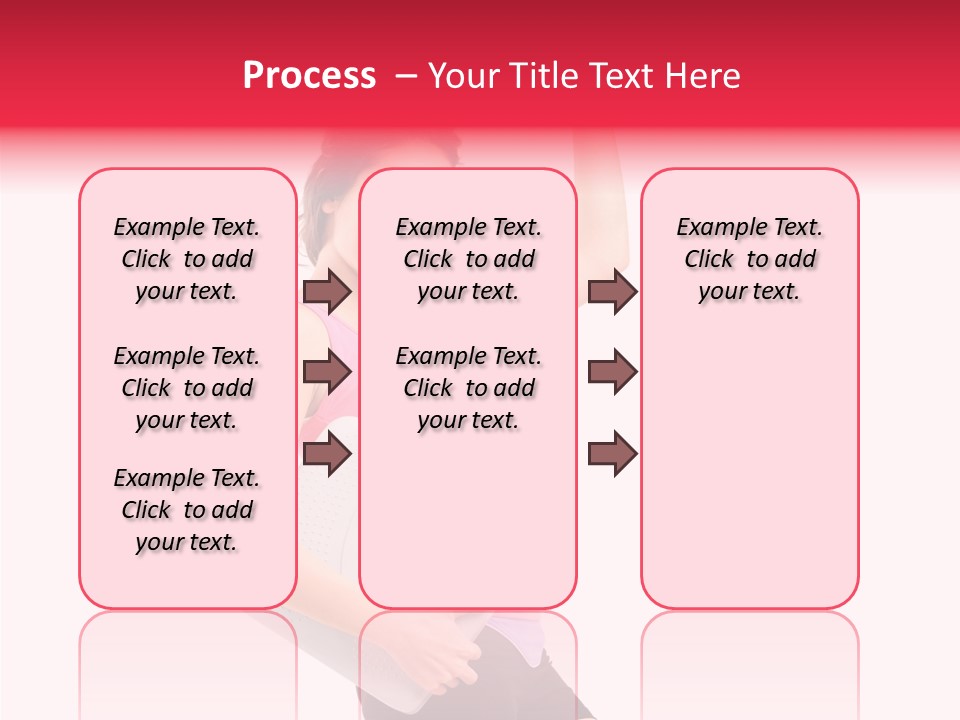 Process – Your Title Text Here

Example Text. Click to add your text.

Example Text. Click to add your text.

Example Text. Click to add your text.

Example Text. Click to add your text.

Example Text. Click to add your text.

Example Text. Click to add your text.